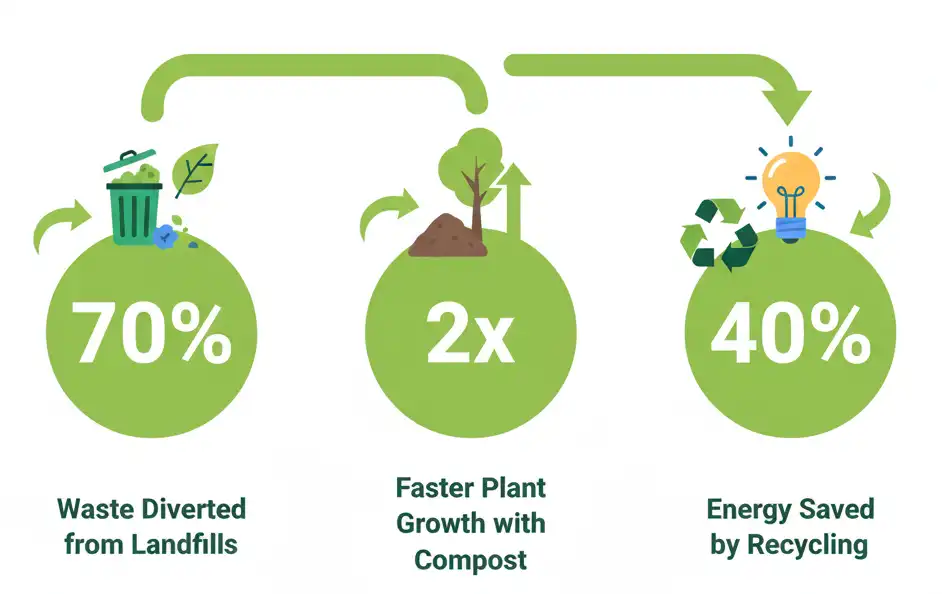 70%

Waste Diverted from Landfills

2x

Faster Plant Growth with Compost

40%

Energy Saved by Recycling